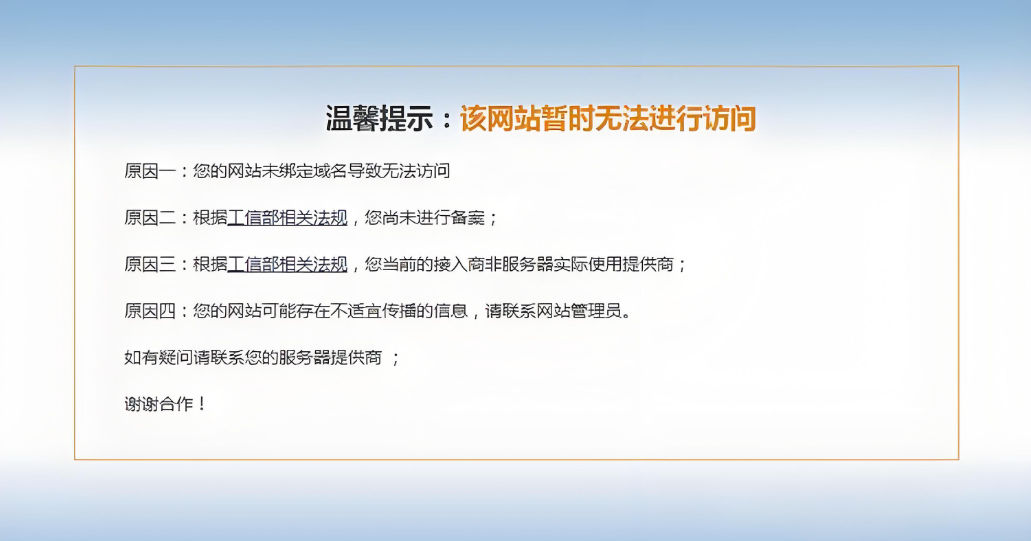 温馨提示：该网站暂时无法进行访问

原因一：您的网站未绑定域名导致无法访问

原因二：根据工信部相关法规，您尚未进行备案；

原因三：根据工信部相关法规，您当前的接入商非服务器实际使用提供商；

原因四：您的网站可能存在不适宜传播的信息，请联系网站管理员。

如有疑问请联系您的服务器提供商 ；

谢谢合作！